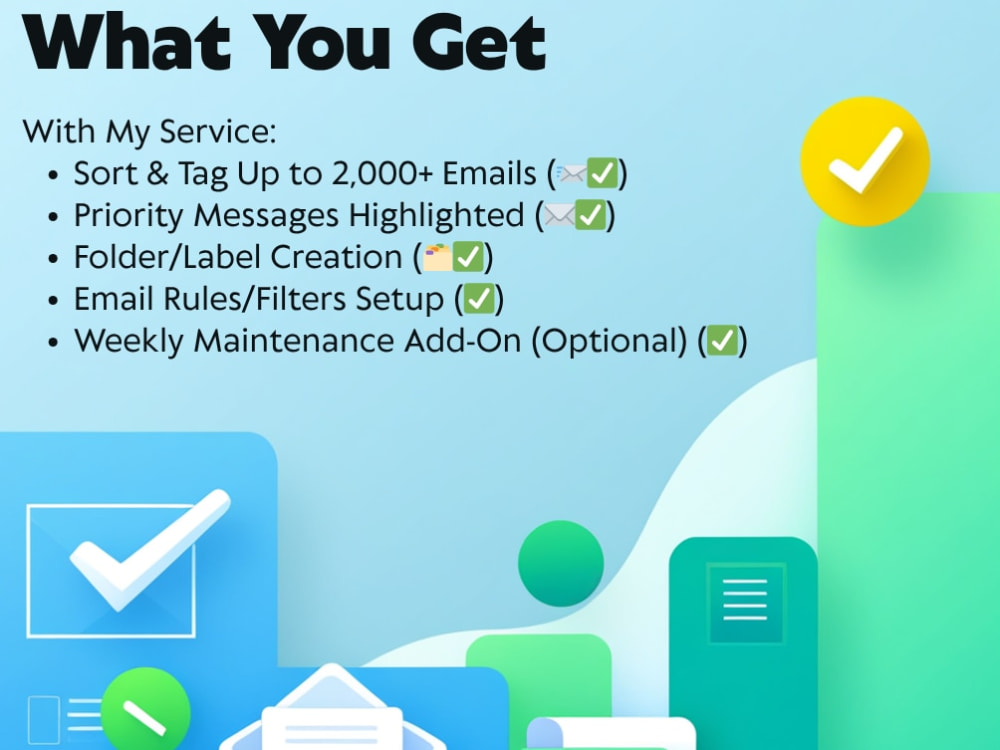 What You Get

With My Service:
• Sort & Tag Up to 2,000+ Emails (📨✅)
• Priority Messages Highlighted (✉️✅)
• Folder/Label Creation (🗂️✅)
• Email Rules/Filters Setup (✅)
• Weekly Maintenance Add-On (Optional) (✅)